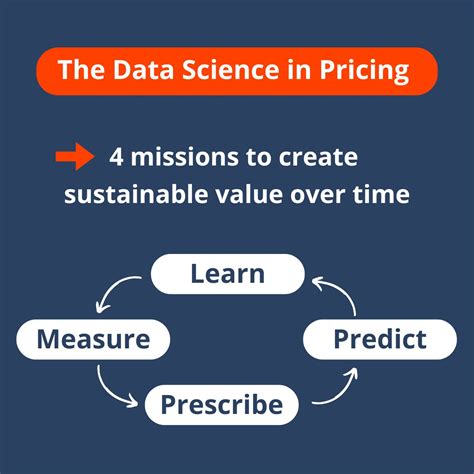 The Data Science in Pricing

4 missions to create sustainable value over time

Learn

Measure

Predict

Prescribe